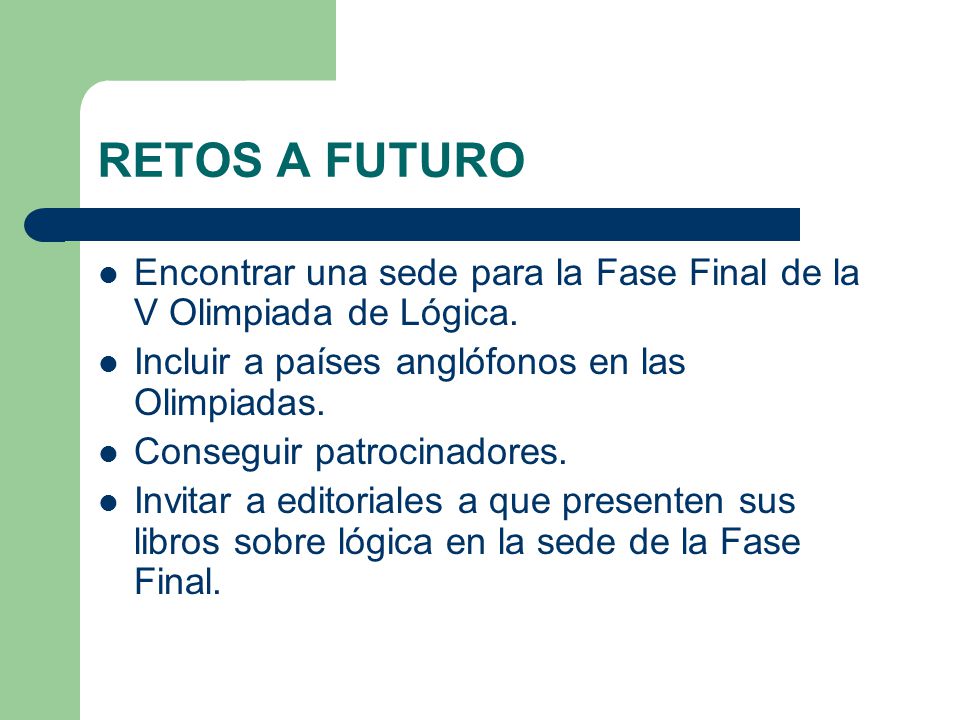 RETOS A FUTURO

- Encontrar una sede para la Fase Final de la V Olimpiada de Lógica.
- Incluir a países anglófonos en las Olimpiadas.
- Conseguir patrocinadores.
- Invitar a editoriales a que presenten sus libros sobre lógica en la sede de la Fase Final.